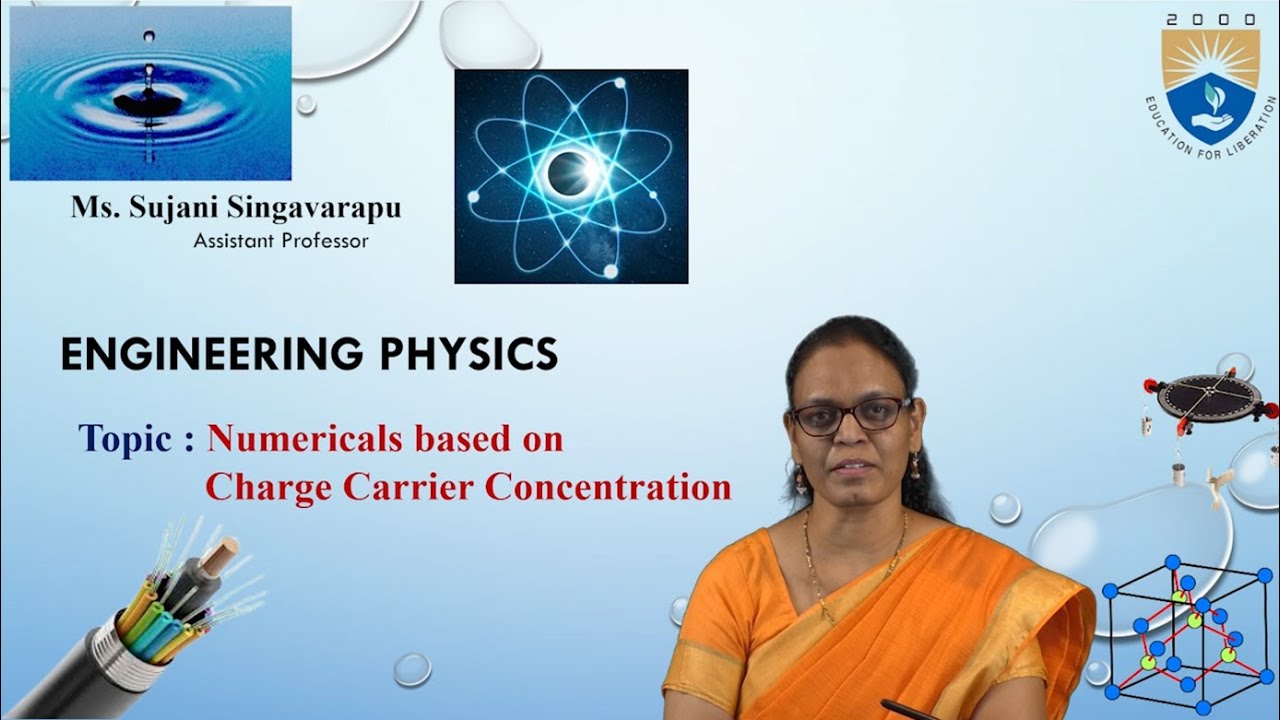 2000
EDUCATION FOR LIBERATION

Ms. Sujani Singavarapu
Assistant Professor

ENGINEERING PHYSICS

Topic : Numericals based on
Charge Carrier Concentration